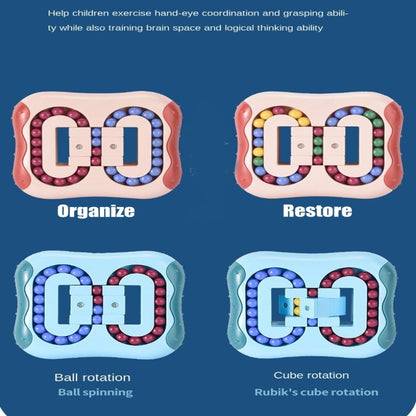 Help children exercise hand-eye coordination and grasping ability while also training brain space and logical thinking ability

Organize

Restore

Ball rotation
Ball spinning

Cube rotation
Rubik's cube rotation